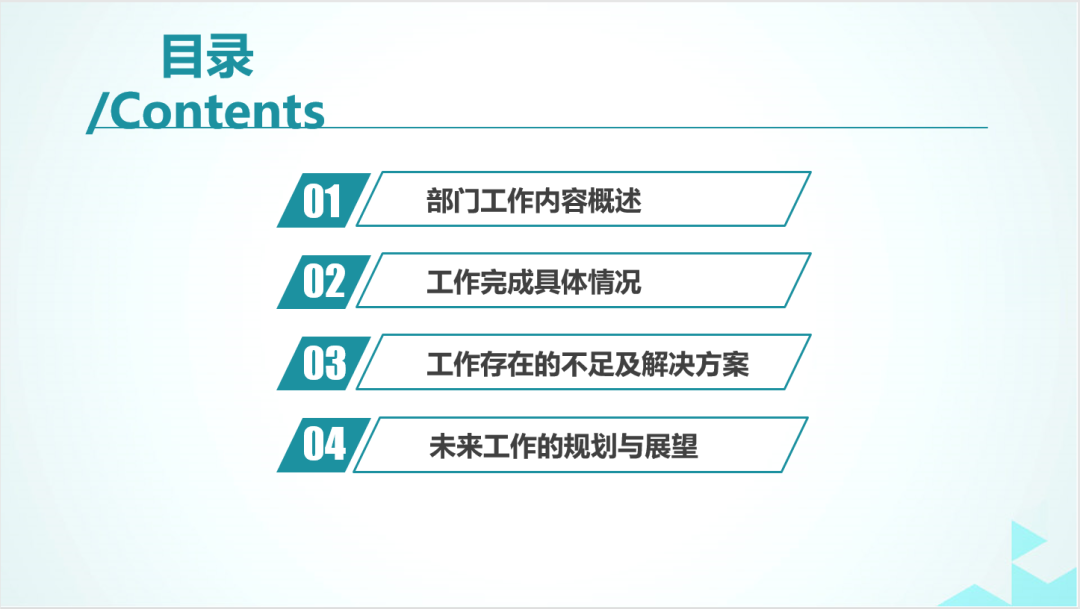 目录
/Contents

01 部门工作内容概述

02 工作完成具体情况

03 工作存在的不足及解决方案

04 未来工作的规划与展望